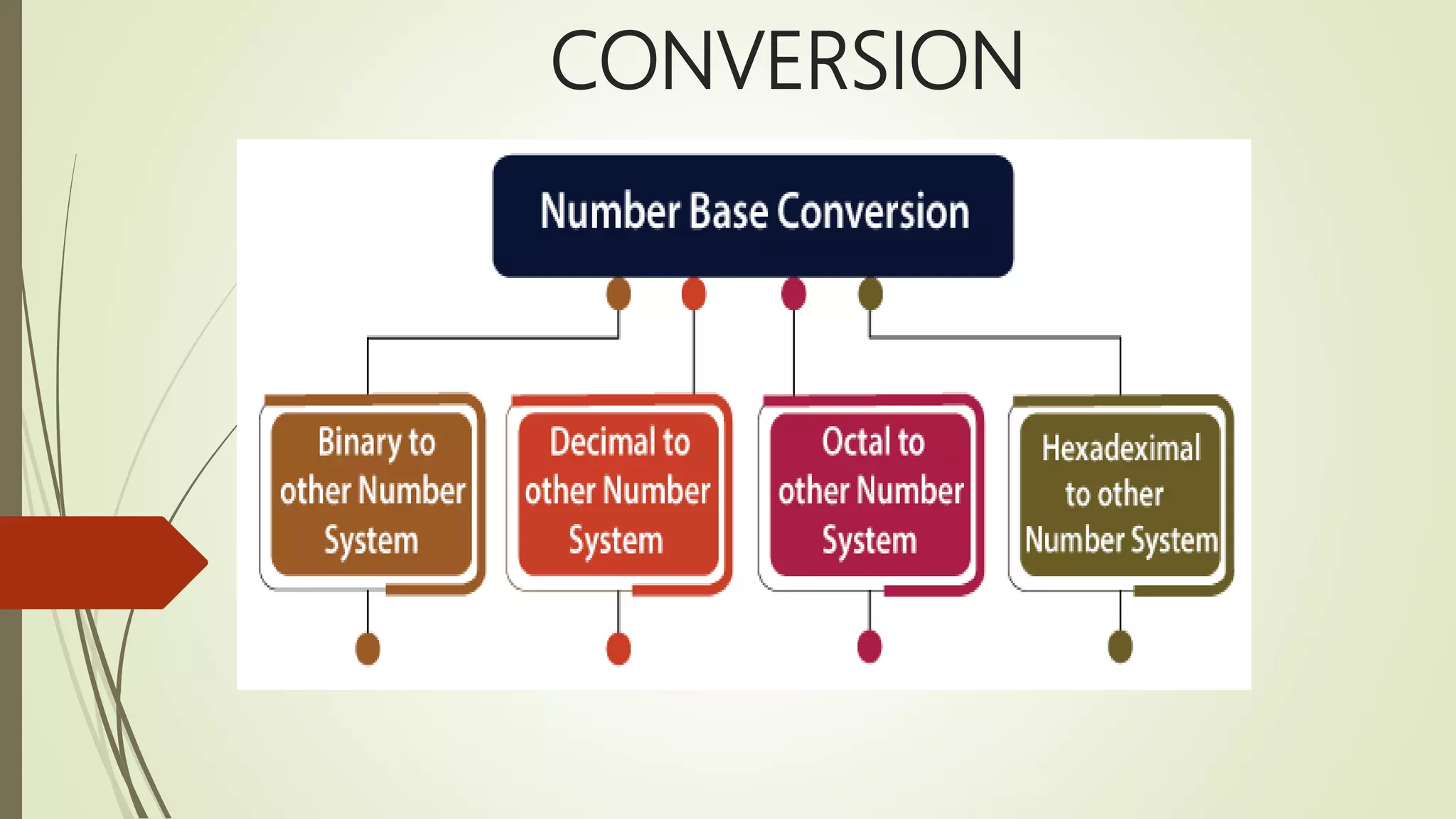 CONVERSION

Number Base Conversion

Binary to other Number System

Decimal to other Number System

Octal to other Number System

Hexadeximal to other Number System